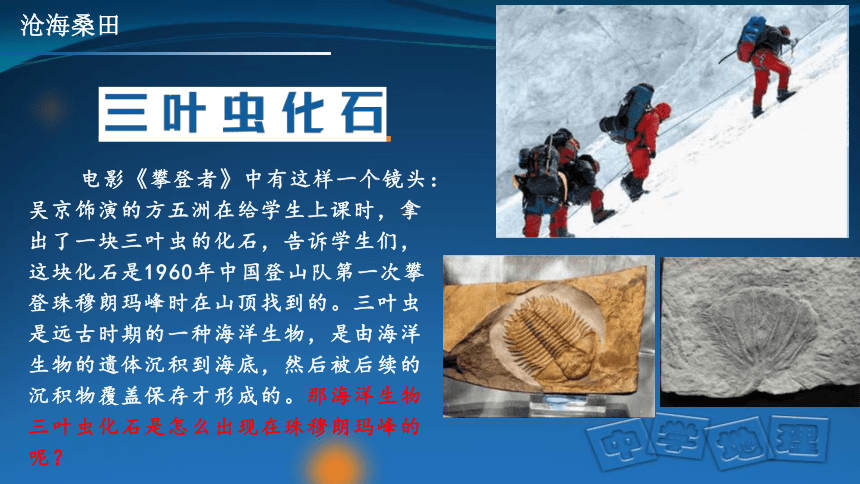 沧海桑田

三叶虫化石

电影《攀登者》中有这样一个镜头：吴京饰演的方五洲在给学生上课时，拿出了一块三叶虫的化石，告诉学生们，这块化石是1960年中国登山队第一次攀登珠穆朗玛峰时在山顶找到的。三叶虫是远古时期的一种海洋生物，是由海洋生物的遗体沉积到海底，然后被后续的沉积物覆盖保存才形成的。那海洋生物三叶虫化石是怎么出现在珠穆朗玛峰的呢？

中学地理